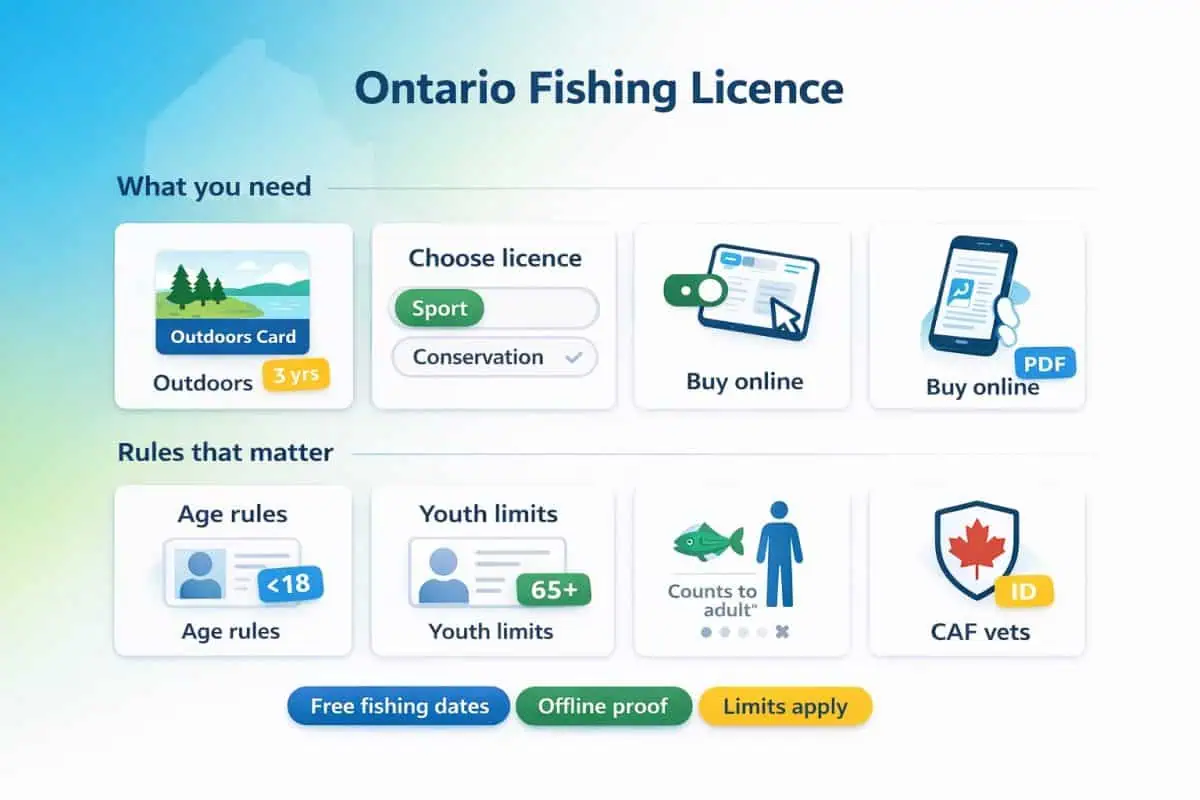 Ontario Fishing Licence

What you need

Outdoors Card
Outdoors 3 yrs

Choose licence
Sport
Conservation

Buy online

PDF
Buy online

Rules that matter

Age rules
<18
Age rules

Youth limits
65+
Youth limits

Counts to adult"

ID
CAF vets

Free fishing dates
Offline proof
Limits apply